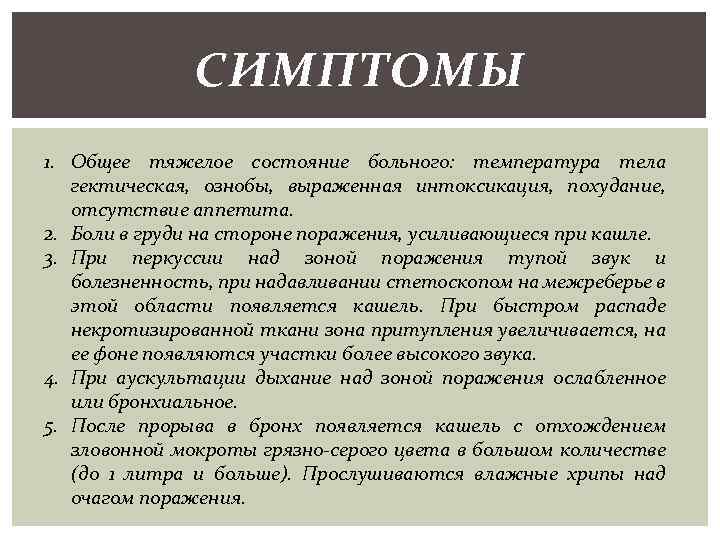 СИМПТОМЫ

1. Общее тяжелое состояние больного: температура тела гектическая, ознобы, выраженная интоксикация, похудание, отсутствие аппетита.
2. Боли в груди на стороне поражения, усиливающиеся при кашле.
3. При перкуссии над зоной поражения тупой звук и болезненность, при надавливании стетоскопом на межреберье в этой области появляется кашель. При быстром распаде некротизированной ткани зона притупления увеличивается, на ее фоне появляются участки более высокого звука.
4. При аускультации дыхание над зоной поражения ослабленное или бронхиальное.
5. После прорыва в бронх появляется кашель с отхождением зловонной мокроты грязно-серого цвета в большом количестве (до 1 литра и больше). Прослушиваются влажные хрипы над очагом поражения.